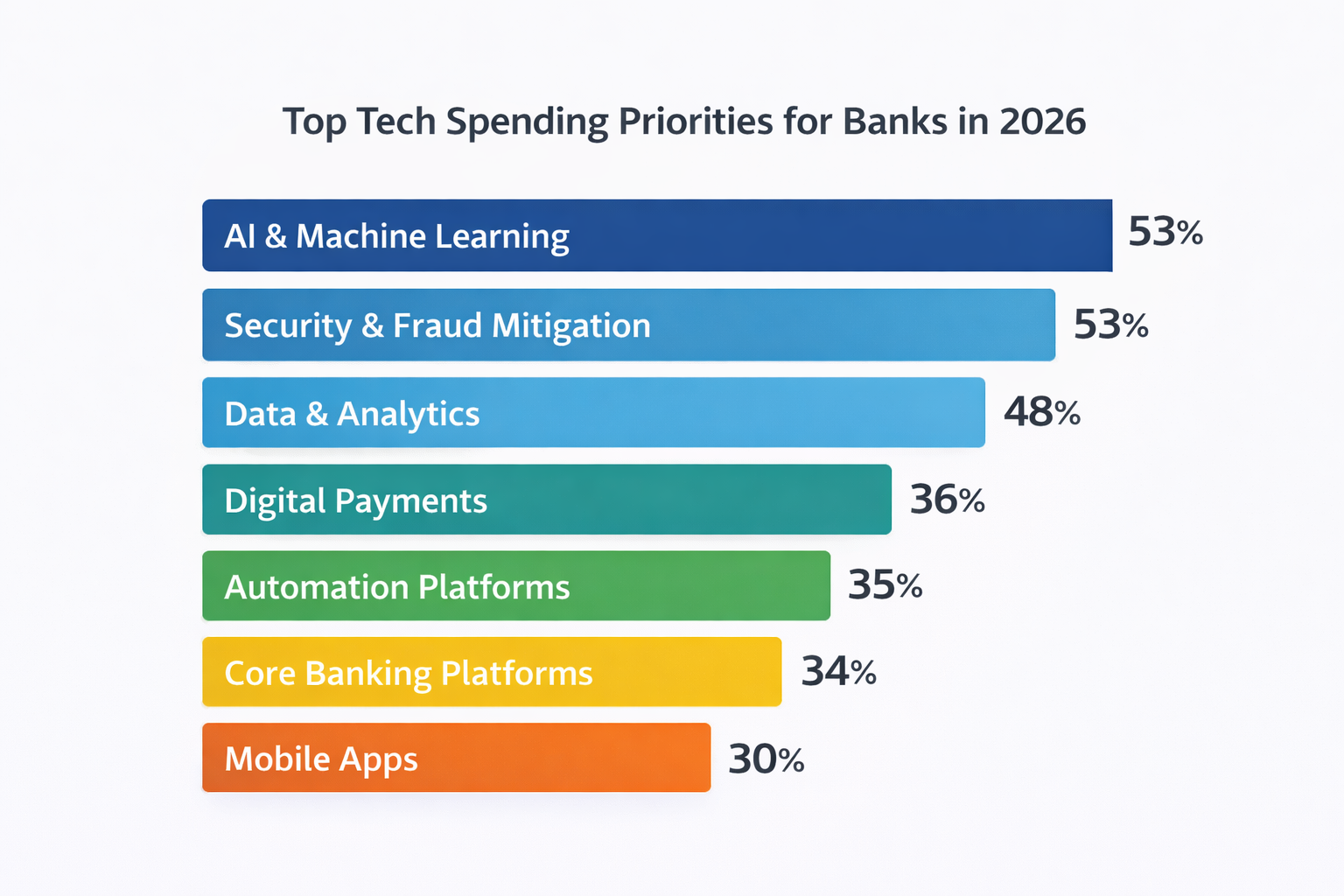 Top Tech Spending Priorities for Banks in 2026

AI & Machine Learning 53%

Security & Fraud Mitigation 53%

Data & Analytics 48%

Digital Payments 36%

Automation Platforms 35%

Core Banking Platforms 34%

Mobile Apps 30%